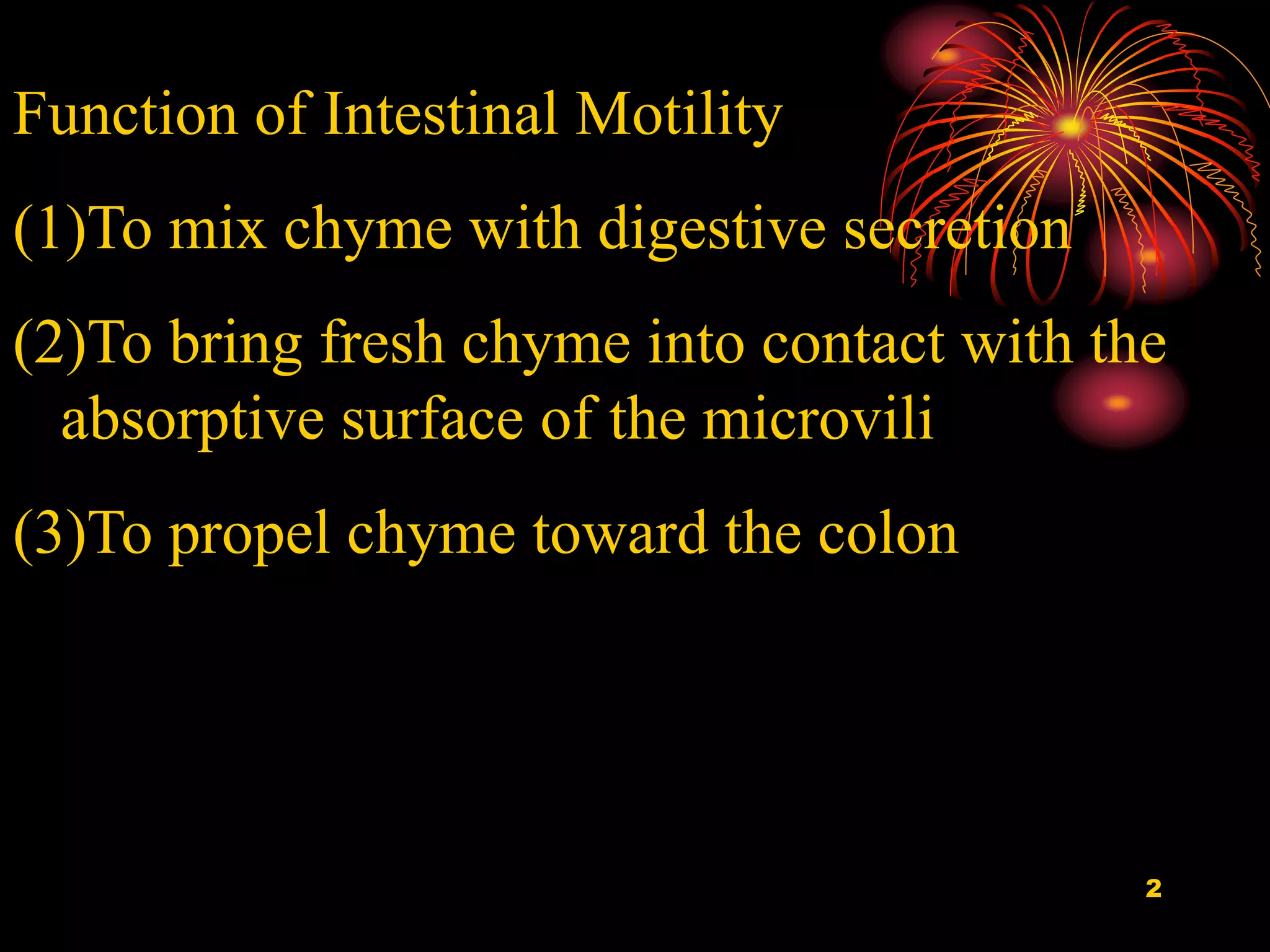 Function of Intestinal Motility

(1)To mix chyme with digestive secretion

(2)To bring fresh chyme into contact with the absorptive surface of the microvili

(3)To propel chyme toward the colon

2